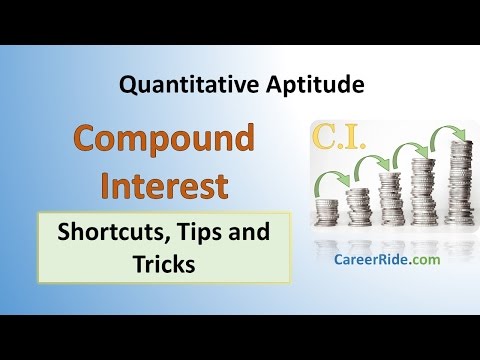 Quantitative Aptitude

Compound Interest

Shortcuts, Tips and Tricks

C.I.

CareerRide.com